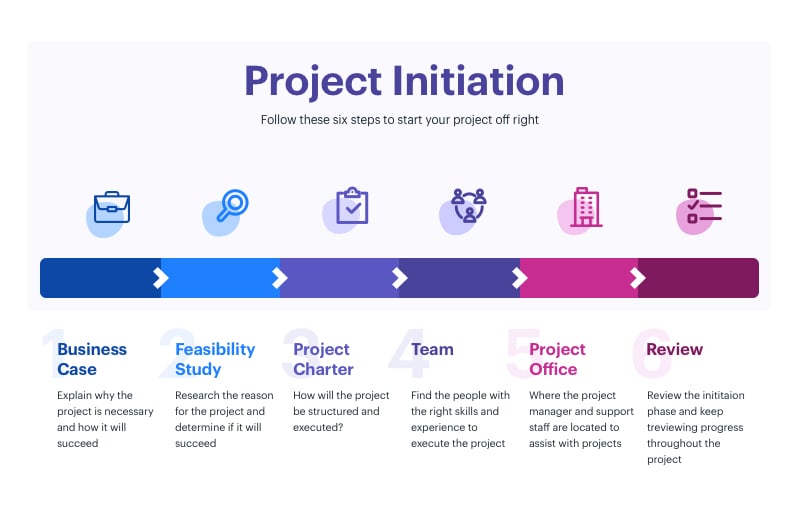 Project Initiation

Follow these six steps to start your project off right

1 Business Case

Explain why the project is necessary and how it will succeed

2 Feasibility Study

Research the reason for the project and determine if it will succeed

3 Project Charter

How will the project be structured and executed?

4 Team

Find the people with the right skills and experience to execute the project

5 Project Office

Where the project manager and support staff are located to assist with projects

6 Review

Review the inititaion phase and keep treviewing progress throughout the project